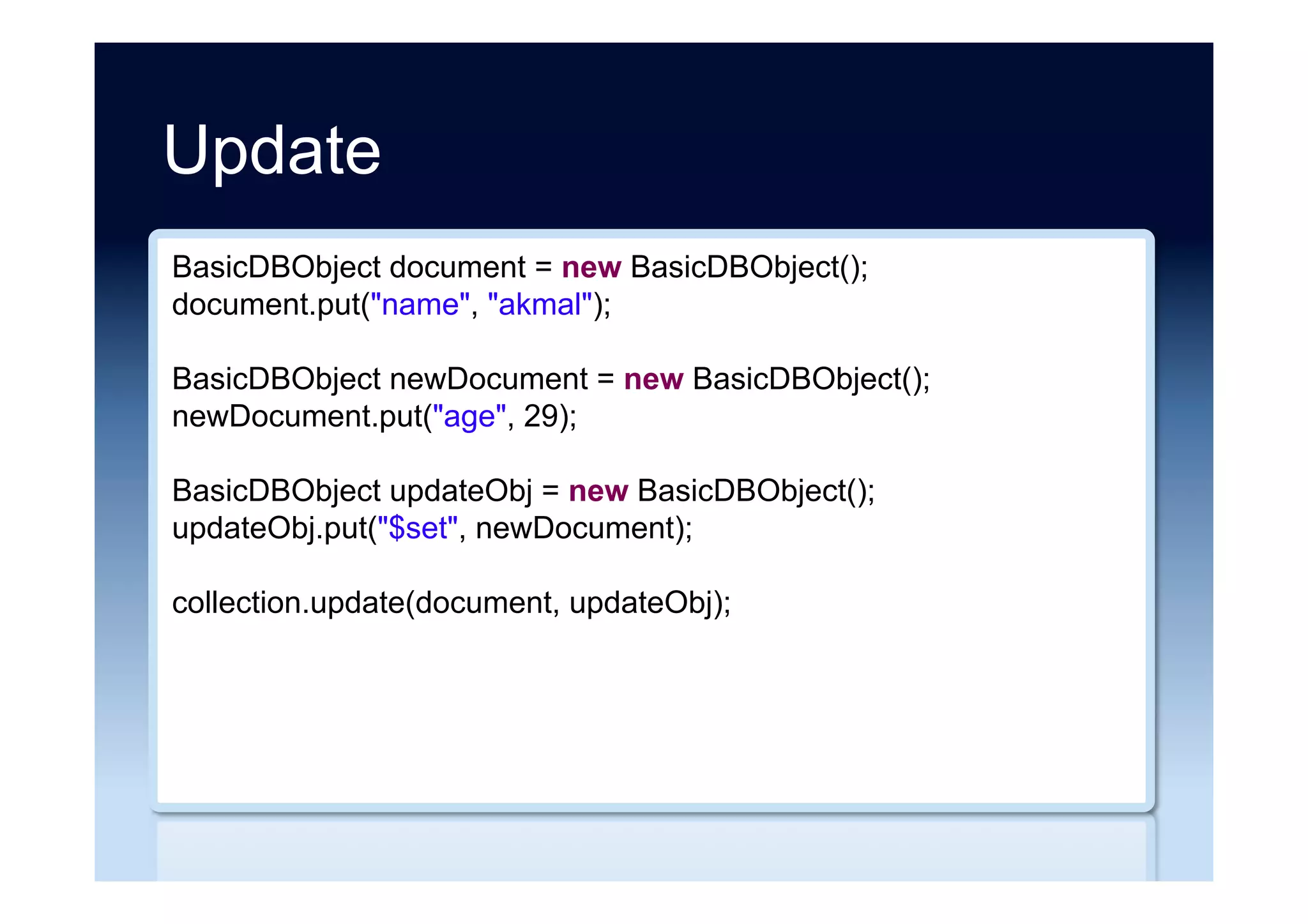 Update

BasicDBObject document = new BasicDBObject();
document.put("name", "akmal");

BasicDBObject newDocument = new BasicDBObject();
newDocument.put("age", 29);

BasicDBObject updateObj = new BasicDBObject();
updateObj.put("\$set", newDocument);

collection.update(document, updateObj);